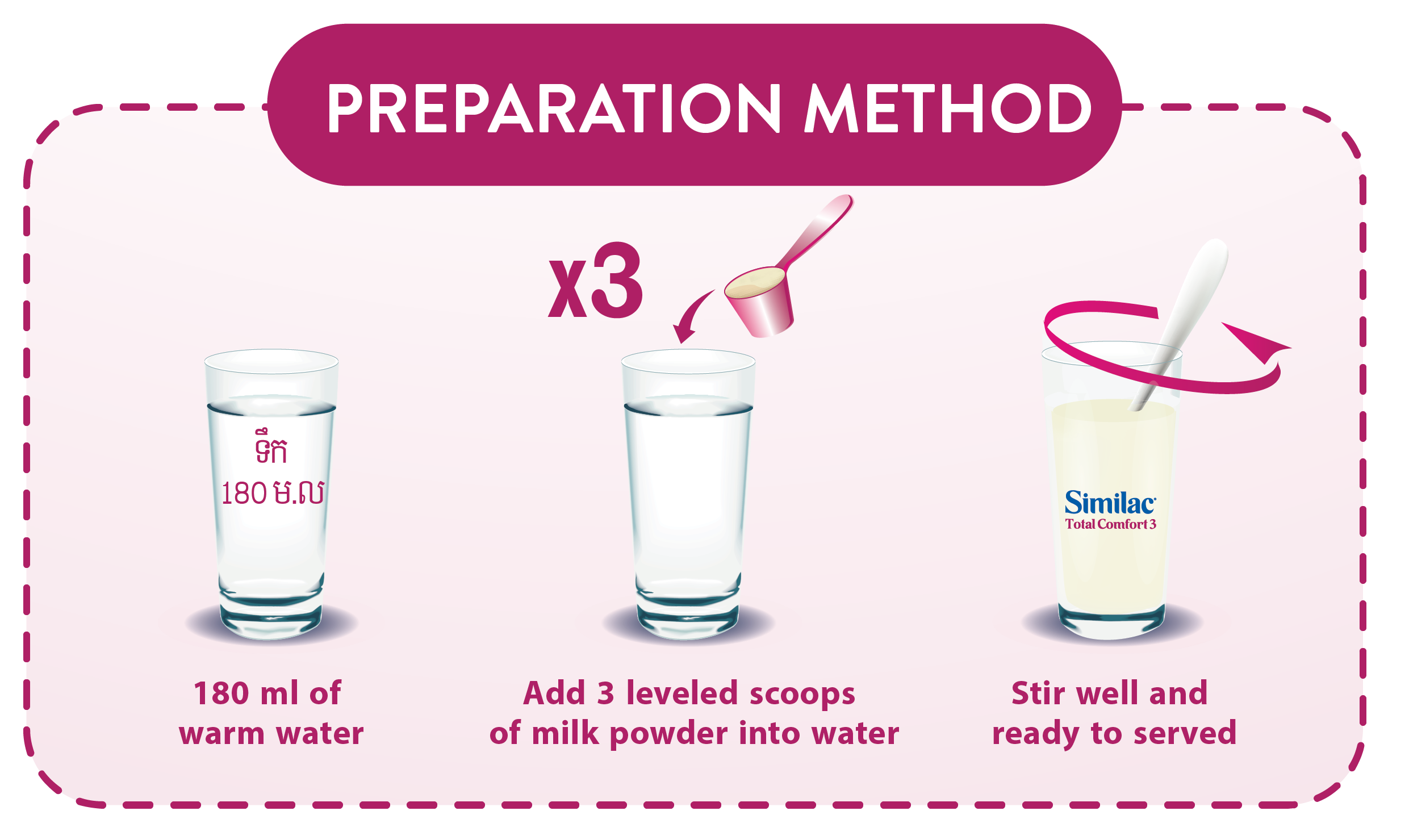 PREPARATION METHOD

ទឹក
180 ម.ល

180 ml of warm water

x3

Add 3 leveled scoops of milk powder into water

Similac
Total Comfort 3

Stir well and ready to served